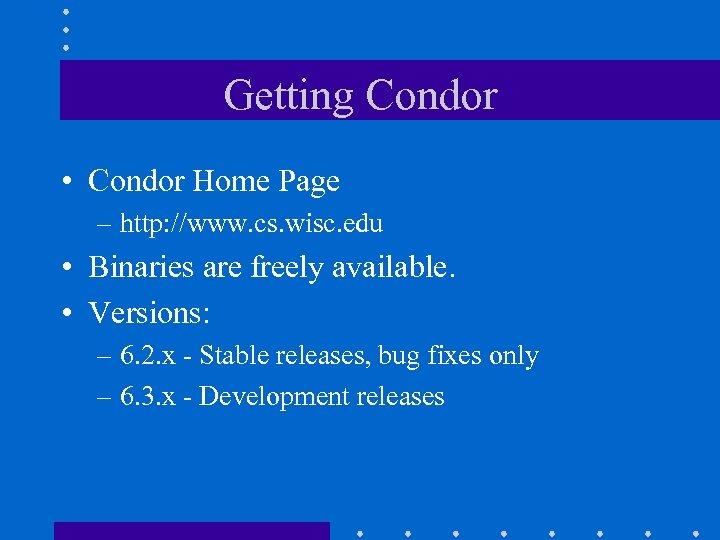 Getting Condor

• Condor Home Page
– http://www.cs.wisc.edu

• Binaries are freely available.

• Versions:
– 6.2.x - Stable releases, bug fixes only
– 6.3.x - Development releases